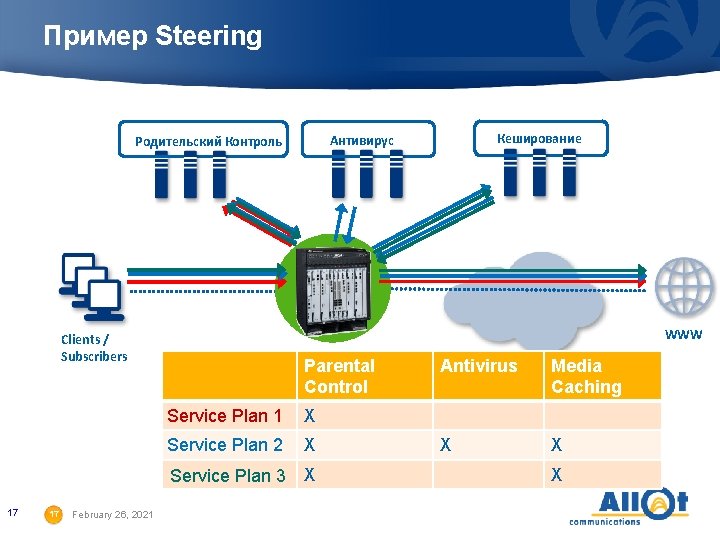 Пример Steering

Родительский Контроль

Антивирус

Кеширование

Clients / Subscribers

www

| | Parental Control | Antivirus | Media Caching |
|---|---|---|---|
| Service Plan 1 | X | | |
| Service Plan 2 | X | X | X |
| Service Plan 3 | X | | X |

17

17

February 26, 2021

Allot communications